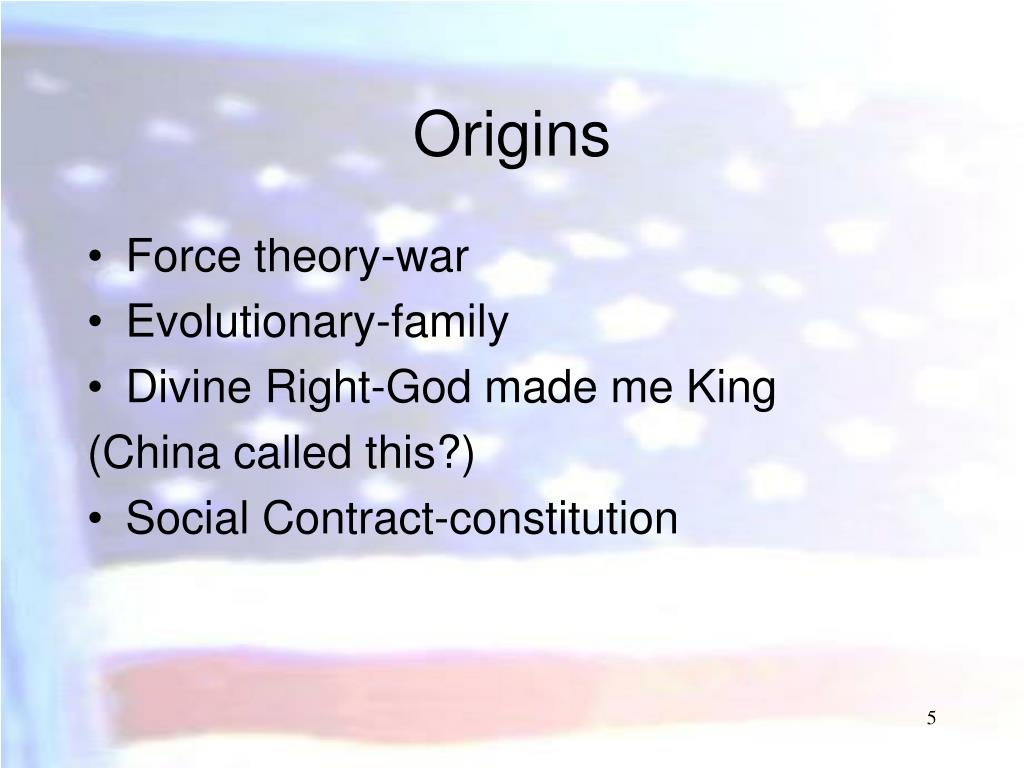 Origins

• Force theory-war
• Evolutionary-family
• Divine Right-God made me King
(China called this?)
• Social Contract-constitution

5